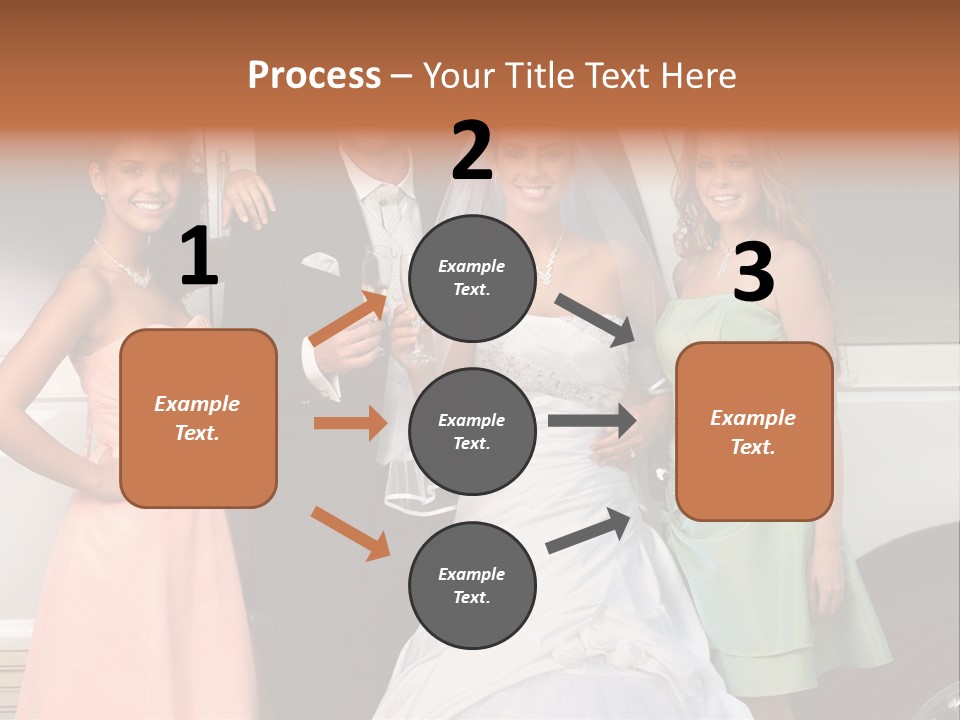 Process – Your Title Text Here

1

Example Text.

2

Example Text.

Example Text.

Example Text.

3

Example Text.